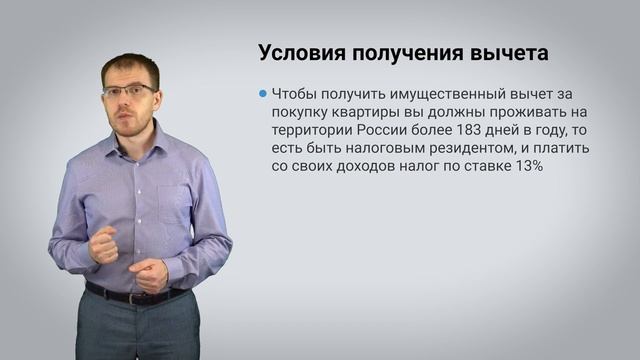 Условия получения вычета

• Чтобы получить имущественный вычет за покупку квартиры вы должны проживать на территории России более 183 дней в году, то есть быть налоговым резидентом, и платить со своих доходов налог по ставке 13%